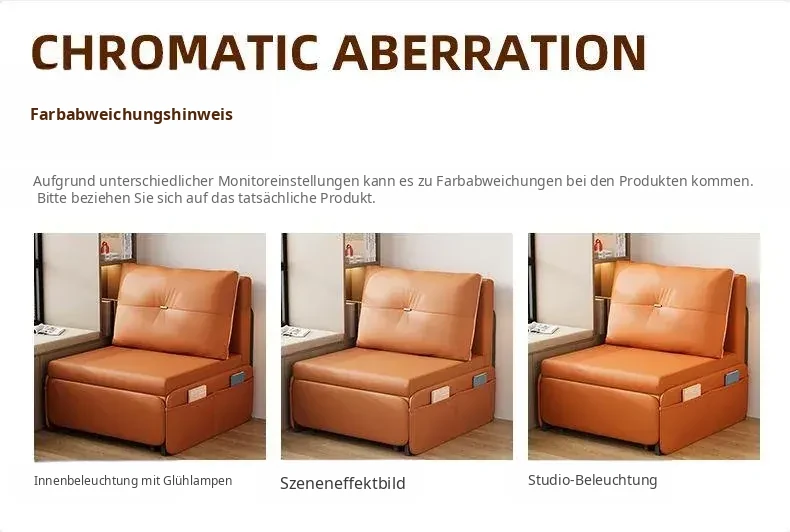 CHROMATIC ABERRATION

Farbabweichungshinweis

Aufgrund unterschiedlicher Monitoreinstellungen kann es zu Farbabweichungen bei den Produkten kommen. Bitte beziehen Sie sich auf das tatsächliche Produkt.

Innenbeleuchtung mit Glühlampen

Szeneneffektbild

Studio-Beleuchtung